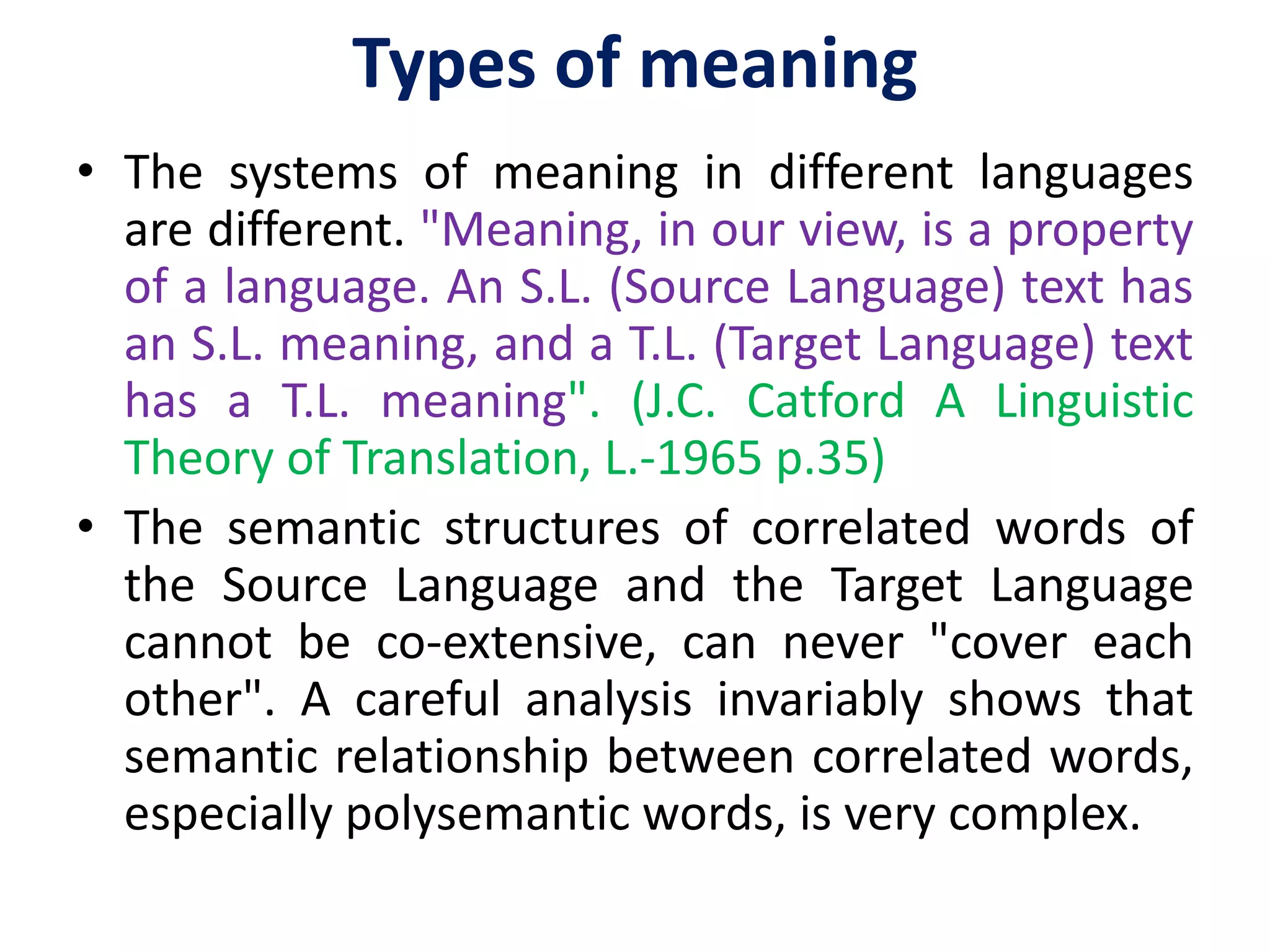 Types of meaning

• The systems of meaning in different languages are different. "Meaning, in our view, is a property of a language. An S.L. (Source Language) text has an S.L. meaning, and a T.L. (Target Language) text has a T.L. meaning". (J.C. Catford A Linguistic Theory of Translation, L.-1965 p.35)

• The semantic structures of correlated words of the Source Language and the Target Language cannot be co-extensive, can never "cover each other". A careful analysis invariably shows that semantic relationship between correlated words, especially polysemantic words, is very complex.